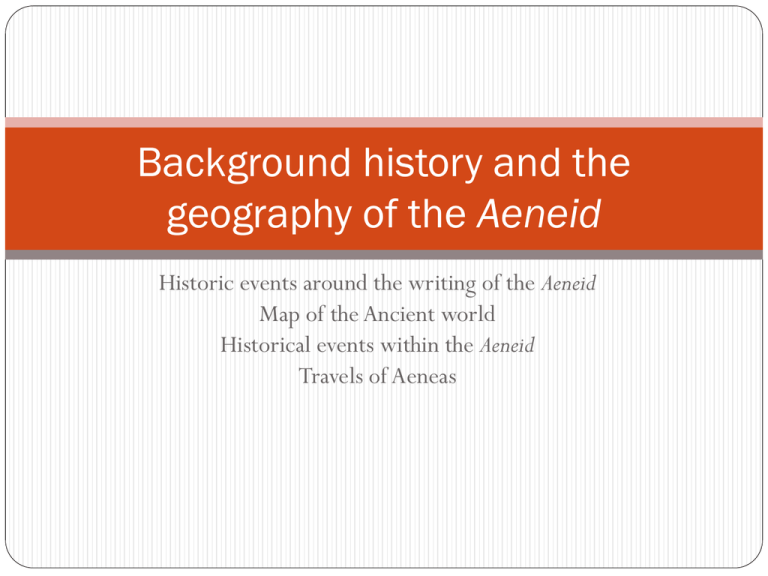 Background history and the geography of the Aeneid

Historic events around the writing of the Aeneid
Map of the Ancient world
Historical events within the Aeneid
Travels of Aeneas